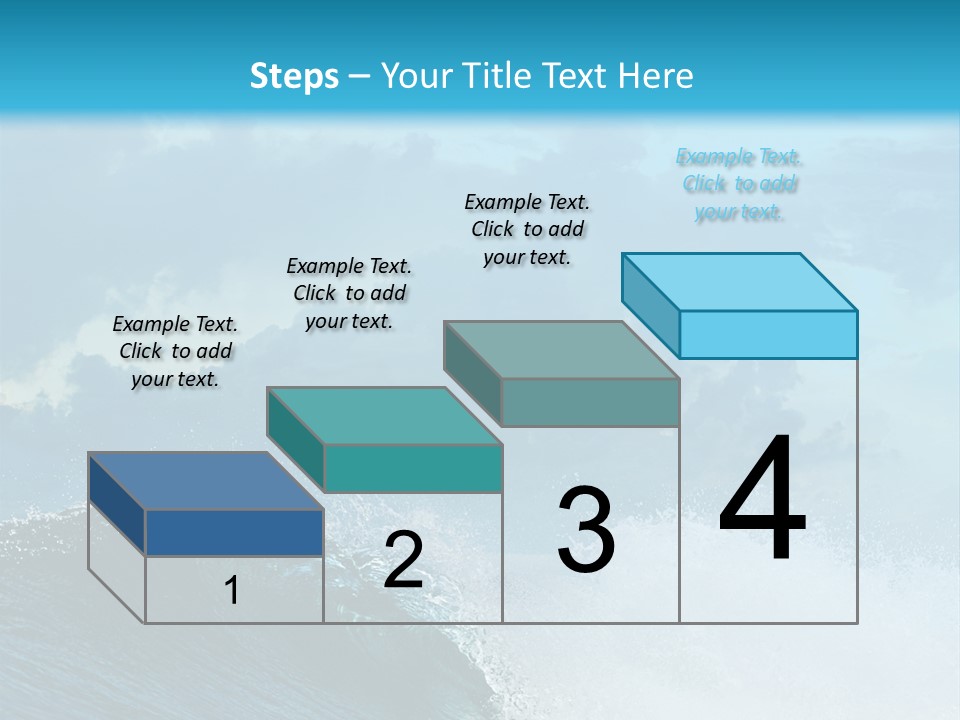 Steps – Your Title Text Here

Example Text. Click to add your text.

Example Text. Click to add your text.

Example Text. Click to add your text.

Example Text. Click to add your text.

1

2

3

4